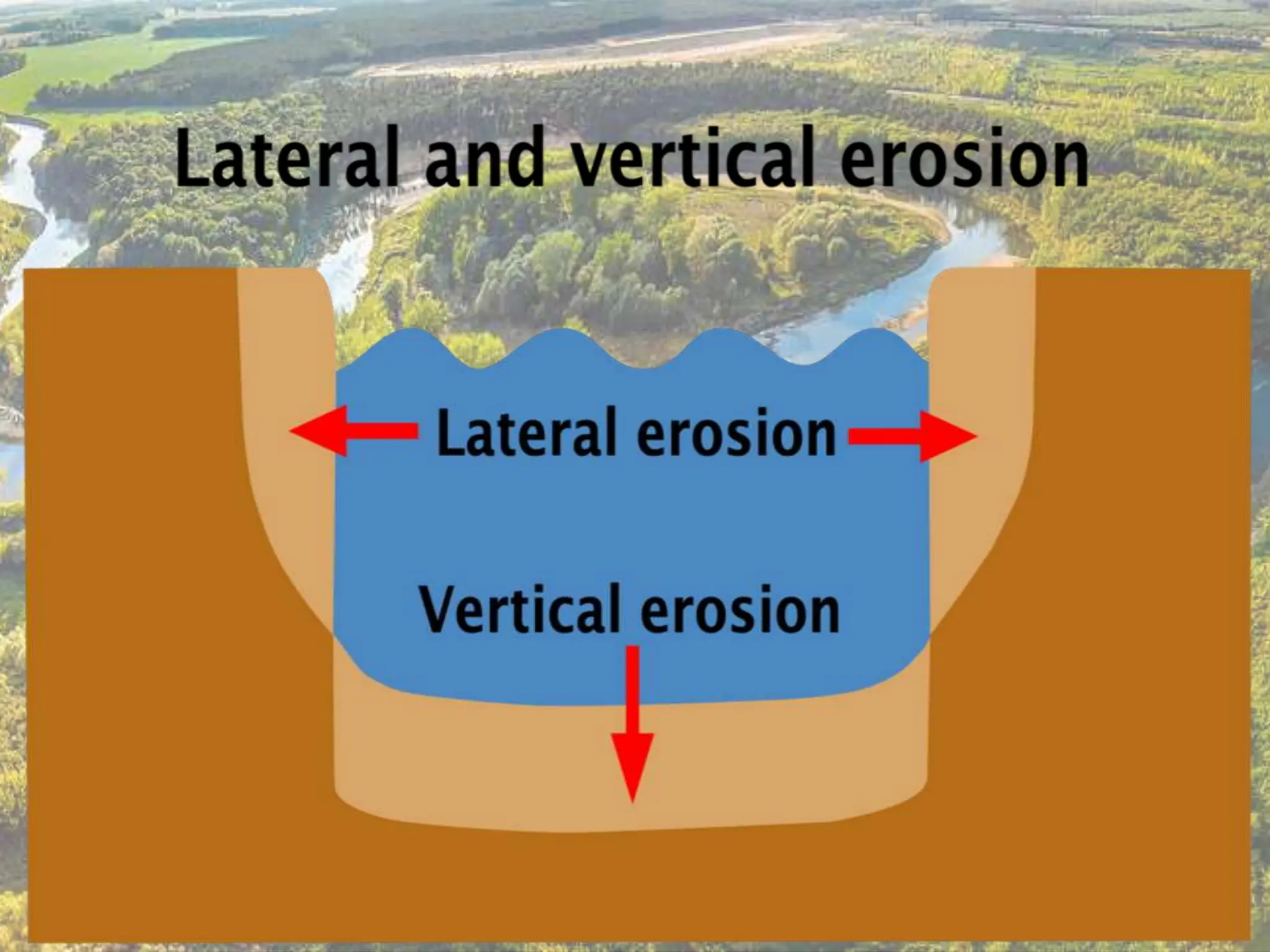 Lateral and vertical erosion

Lateral erosion

Vertical erosion